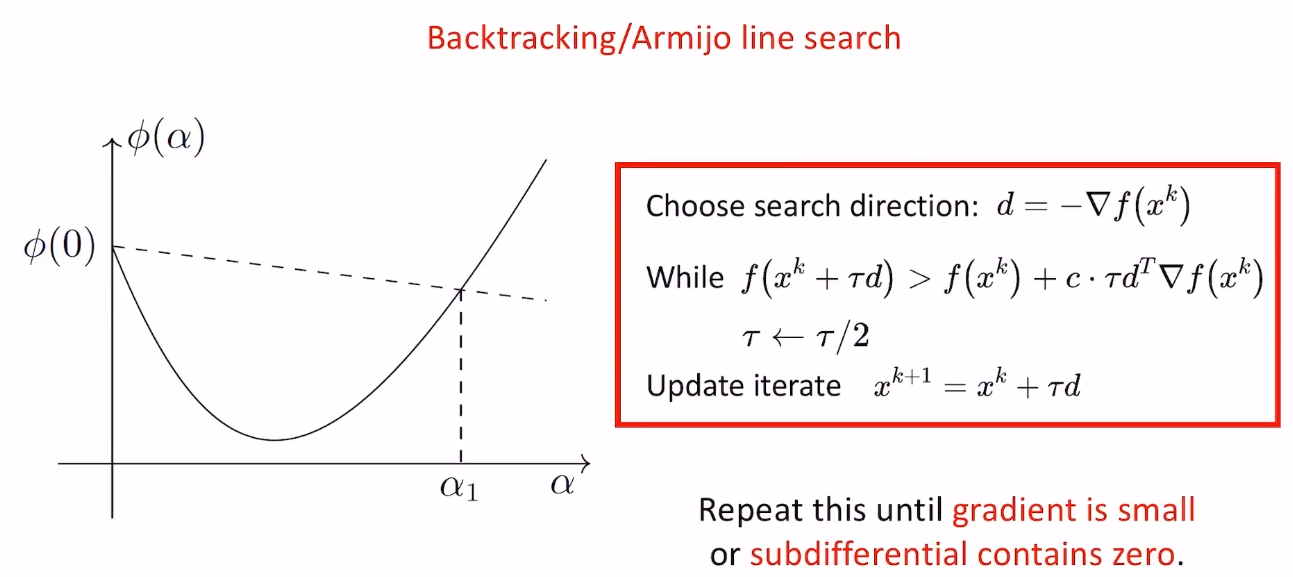 Backtracking/Armijo line search

$\phi(\alpha)$

$\phi(0)$

$\alpha_1$

$\alpha$

Choose search direction: $d = -\nabla f(x^k)$

While $f(x^k + \tau d) > f(x^k) + c \cdot \tau d^T \nabla f(x^k)$

$\tau \leftarrow \tau/2$

Update iterate $x^{k+1} = x^k + \tau d$

Repeat this until gradient is small or subdifferential contains zero.